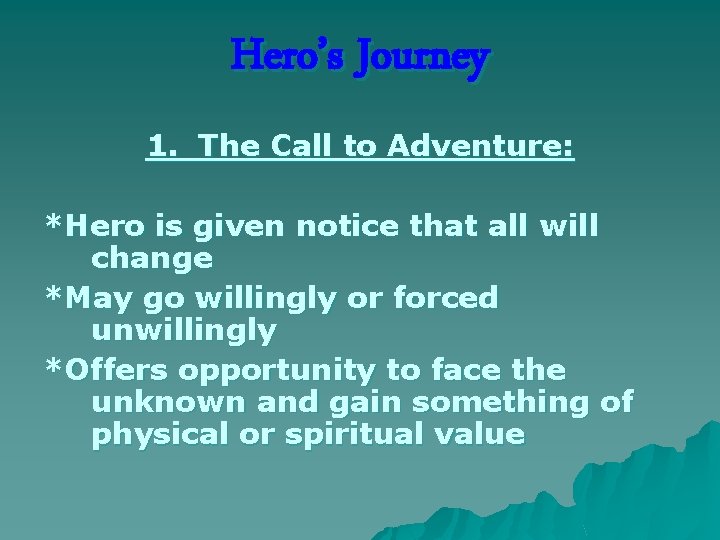 Hero's Journey

1. The Call to Adventure:

*Hero is given notice that all will change

*May go willingly or forced unwillingly

*Offers opportunity to face the unknown and gain something of physical or spiritual value